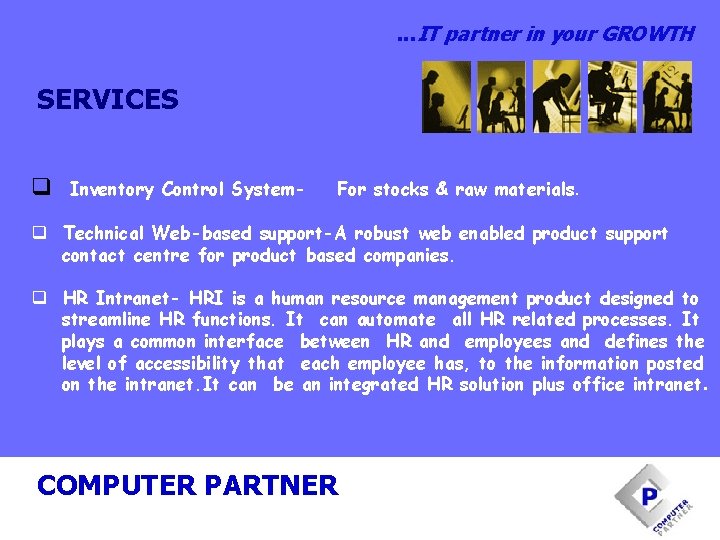 ...IT partner in your GROWTH

SERVICES

❑ Inventory Control System- For stocks & raw materials.

❑ Technical Web-based support-A robust web enabled product support contact centre for product based companies.

❑ HR Intranet- HRI is a human resource management product designed to streamline HR functions. It can automate all HR related processes. It plays a common interface between HR and employees and defines the level of accessibility that each employee has, to the information posted on the intranet.It can be an integrated HR solution plus office intranet.

COMPUTER PARTNER

P
COMPUTER PARTNER